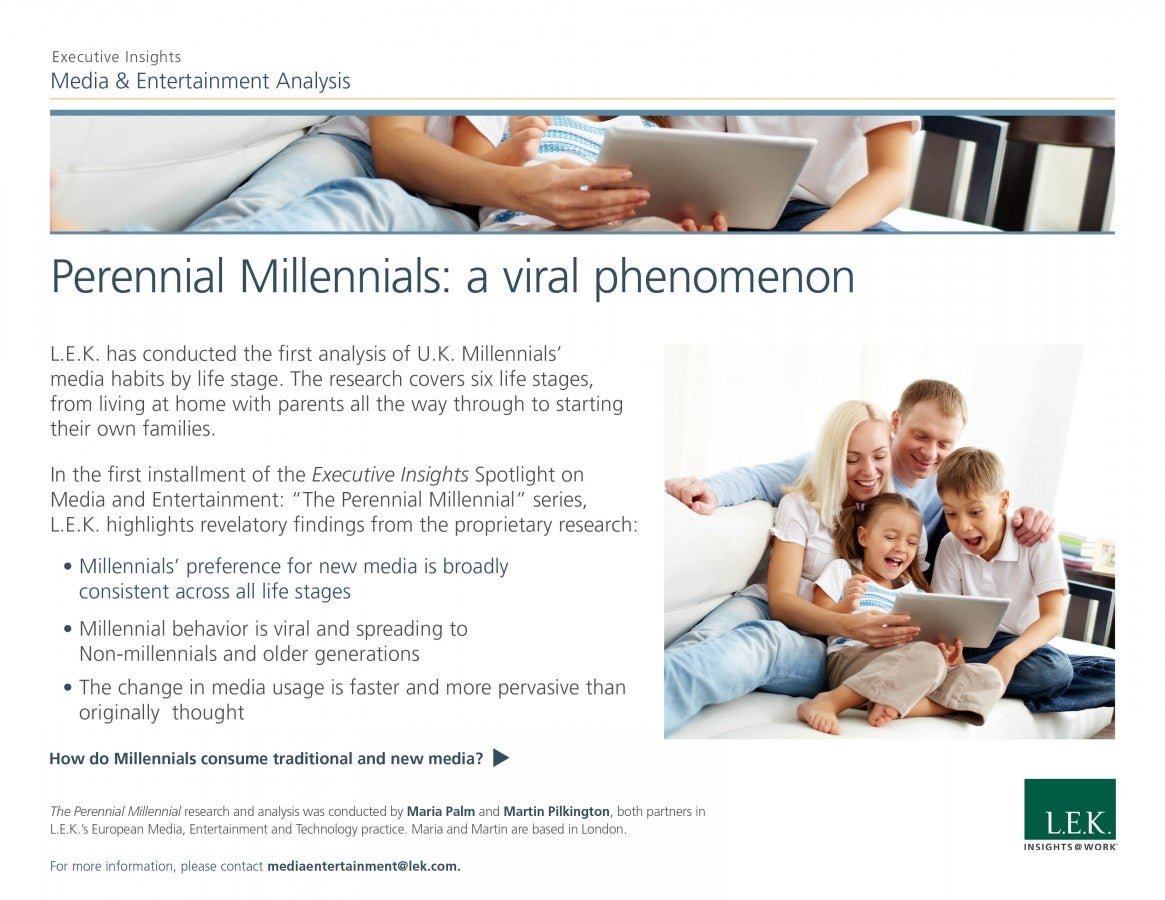 Executive Insights
Media & Entertainment Analysis

Perennial Millennials: a viral phenomenon

L.E.K. has conducted the first analysis of U.K. Millennials' media habits by life stage. The research covers six life stages, from living at home with parents all the way through to starting their own families.

In the first installment of the Executive Insights Spotlight on Media and Entertainment: "The Perennial Millennial" series, L.E.K. highlights revelatory findings from the proprietary research:

• Millennials' preference for new media is broadly consistent across all life stages

• Millennial behavior is viral and spreading to Non-millennials and older generations

• The change in media usage is faster and more pervasive than originally thought

How do Millennials consume traditional and new media?

The Perennial Millennial research and analysis was conducted by Maria Palm and Martin Pilkington, both partners in L.E.K.'s European Media, Entertainment and Technology practice. Maria and Martin are based in London.

For more information, please contact mediaentertainment@lek.com.

L.E.K.
INSIGHTS@WORK